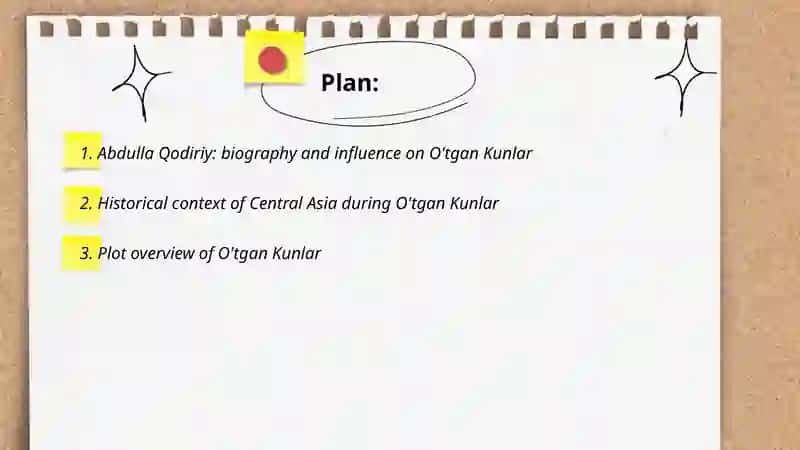 Plan:

1. Abdulla Qodiriy: biography and influence on O'tgan Kunlar

2. Historical context of Central Asia during O'tgan Kunlar

3. Plot overview of O'tgan Kunlar